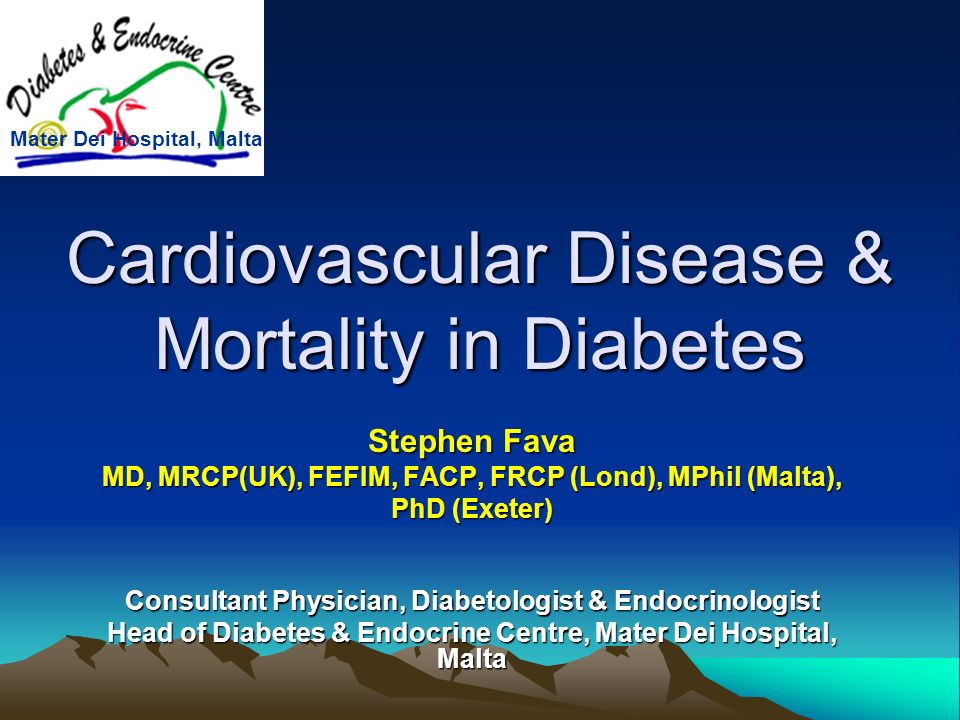 Diabetes & Endocrine Centre
Mater Dei Hospital, Malta

Cardiovascular Disease & Mortality in Diabetes

Stephen Fava
MD, MRCP(UK), FEFIM, FACP, FRCP (Lond), MPhil (Malta), PhD (Exeter)

Consultant Physician, Diabetologist & Endocrinologist
Head of Diabetes & Endocrine Centre, Mater Dei Hospital, Malta